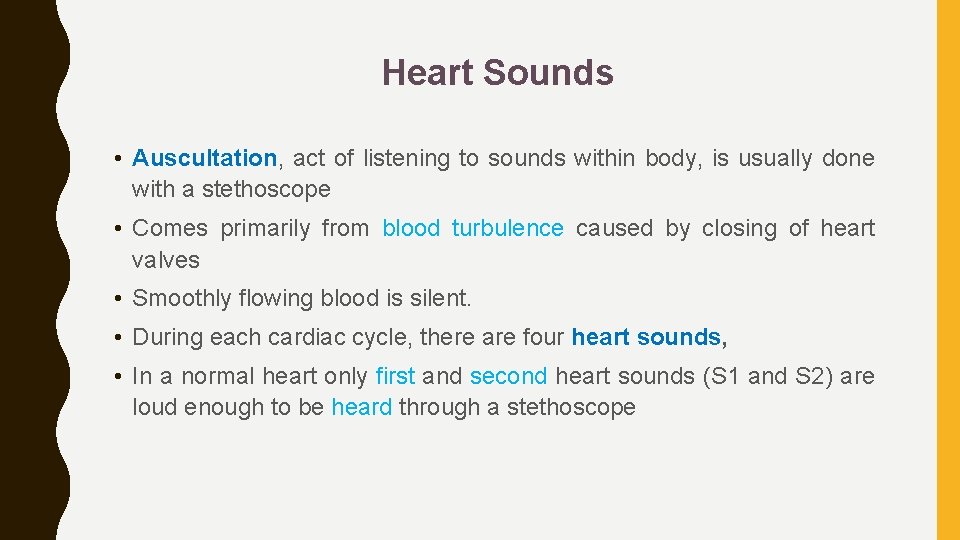 Heart Sounds

• Auscultation, act of listening to sounds within body, is usually done with a stethoscope

• Comes primarily from blood turbulence caused by closing of heart valves

• Smoothly flowing blood is silent.

• During each cardiac cycle, there are four heart sounds,

• In a normal heart only first and second heart sounds (S1 and S2) are loud enough to be heard through a stethoscope